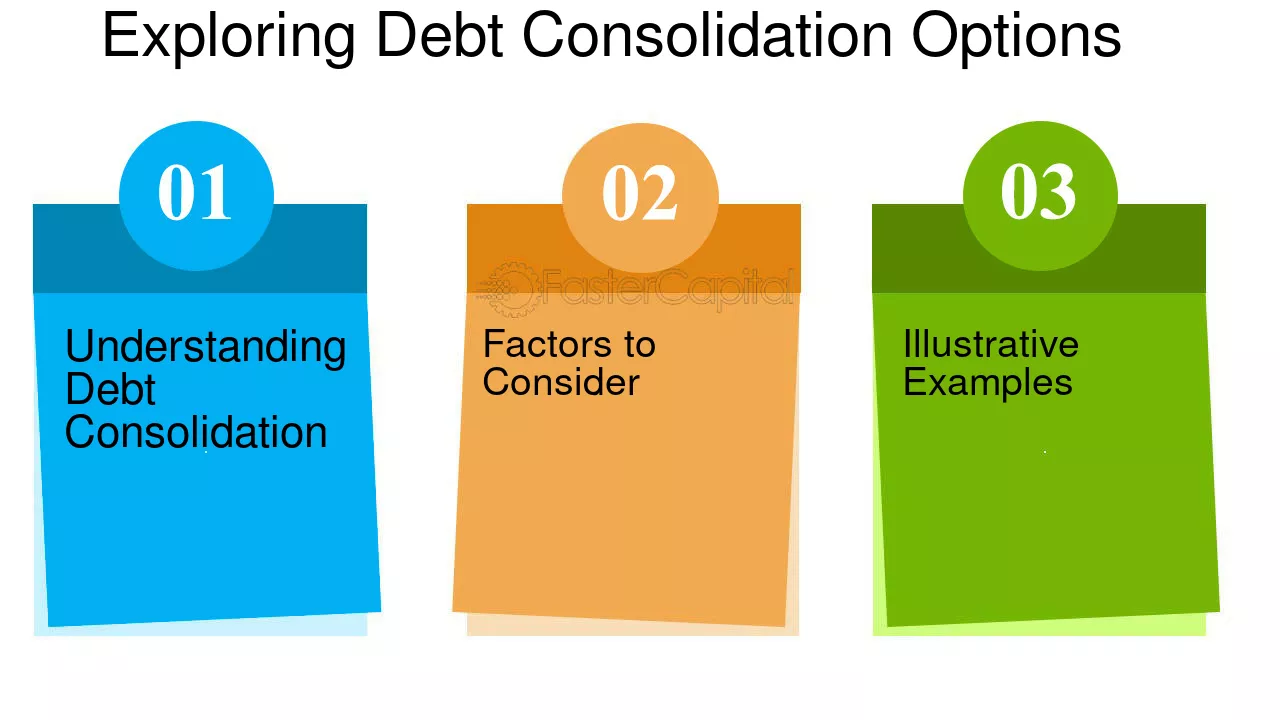 Exploring Debt Consolidation Options

01

Understanding Debt Consolidation

02

Factors to Consider

03

Illustrative Examples

FasterCapital